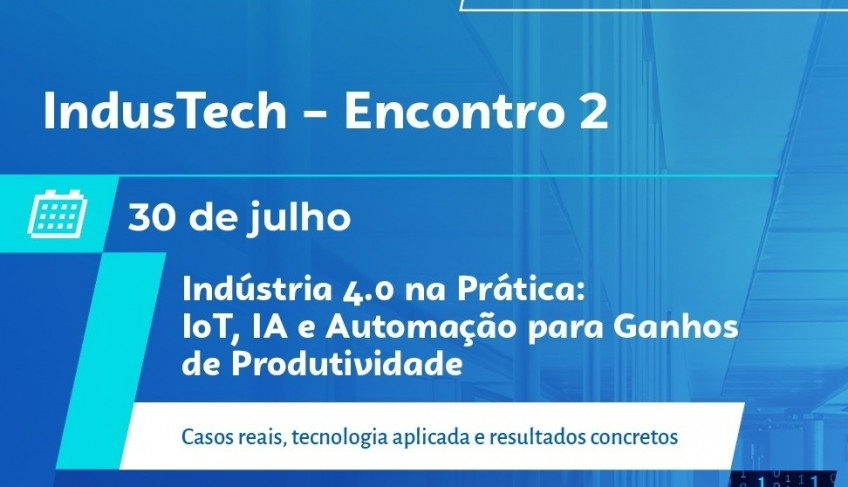 IndusTech – Encontro 2

30 de julho

Indústria 4.0 na Prática: IoT, IA e Automação para Ganhos de Produtividade

Casos reais, tecnologia aplicada e resultados concretos